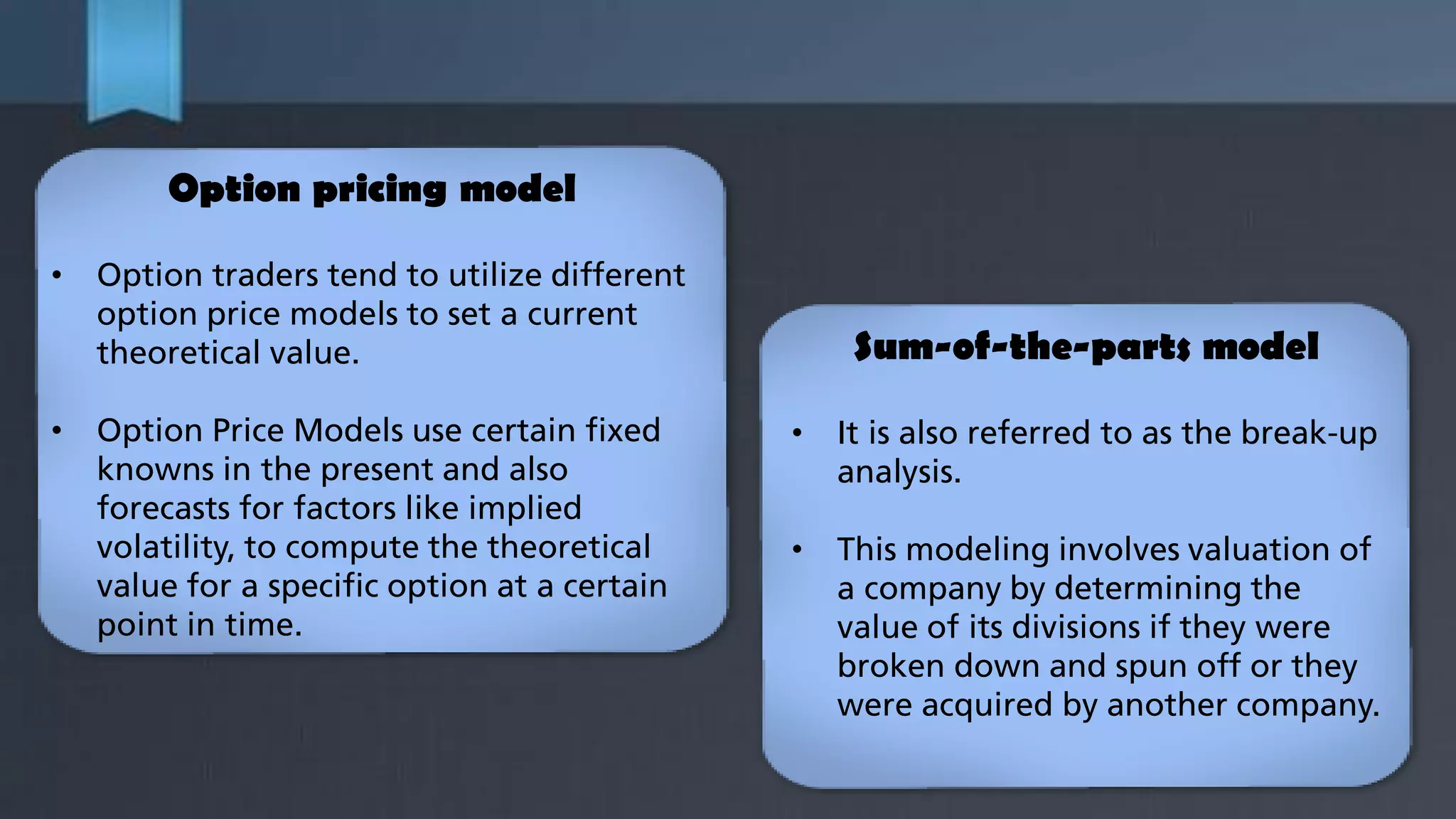 Option pricing model

• Option traders tend to utilize different option price models to set a current theoretical value.

• Option Price Models use certain fixed knowns in the present and also forecasts for factors like implied volatility, to compute the theoretical value for a specific option at a certain point in time.

Sum-of-the-parts model

• It is also referred to as the break-up analysis.

• This modeling involves valuation of a company by determining the value of its divisions if they were broken down and spun off or they were acquired by another company.